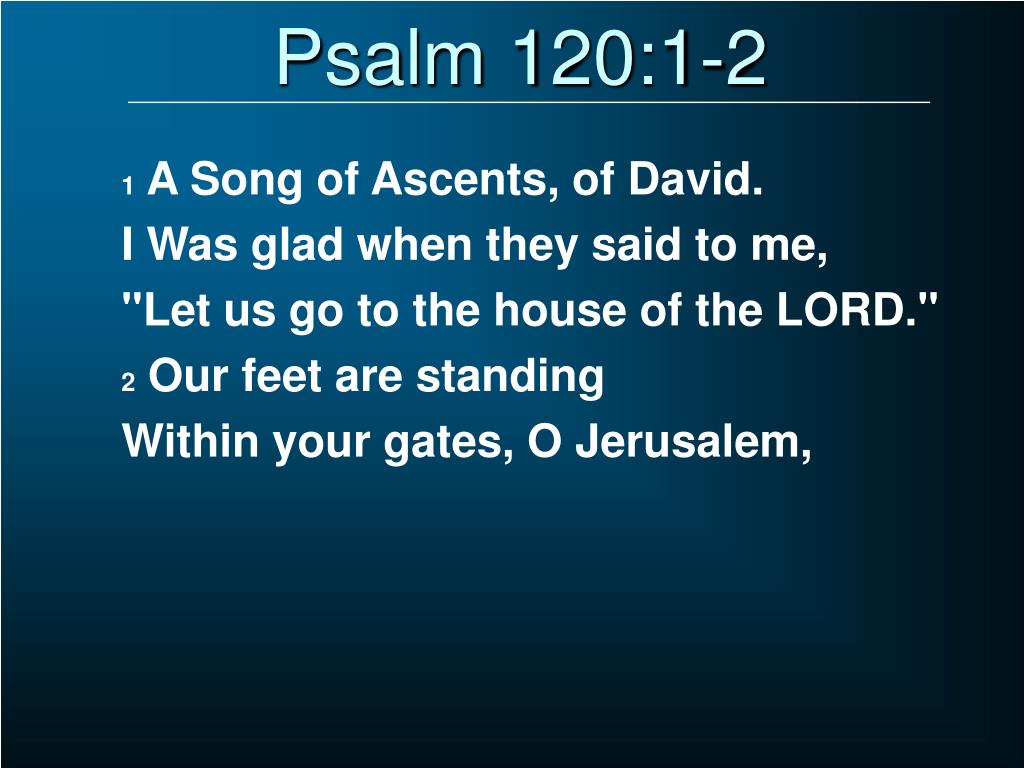 Psalm 120:1-2

1 A Song of Ascents, of David.
I Was glad when they said to me,
"Let us go to the house of the LORD."
2 Our feet are standing
Within your gates, O Jerusalem,